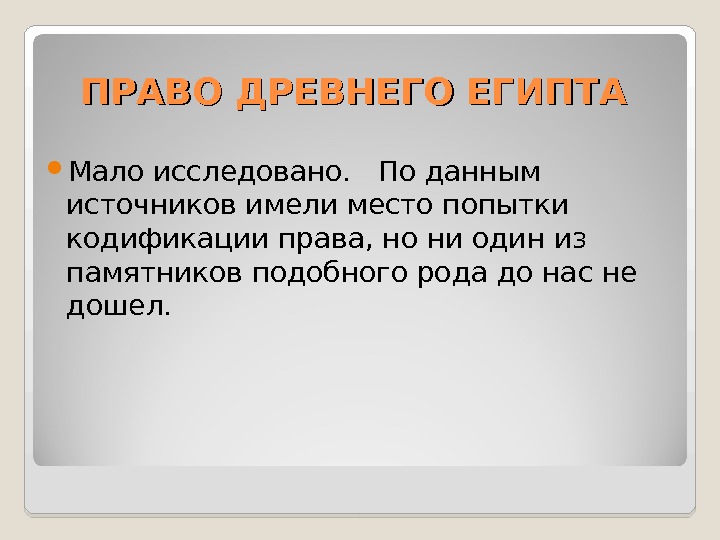 ПРАВО ДРЕВНЕГО ЕГИПТА

Мало исследовано. По данным источников имели место попытки кодификации права, но ни один из памятников подобного рода до нас не дошел.